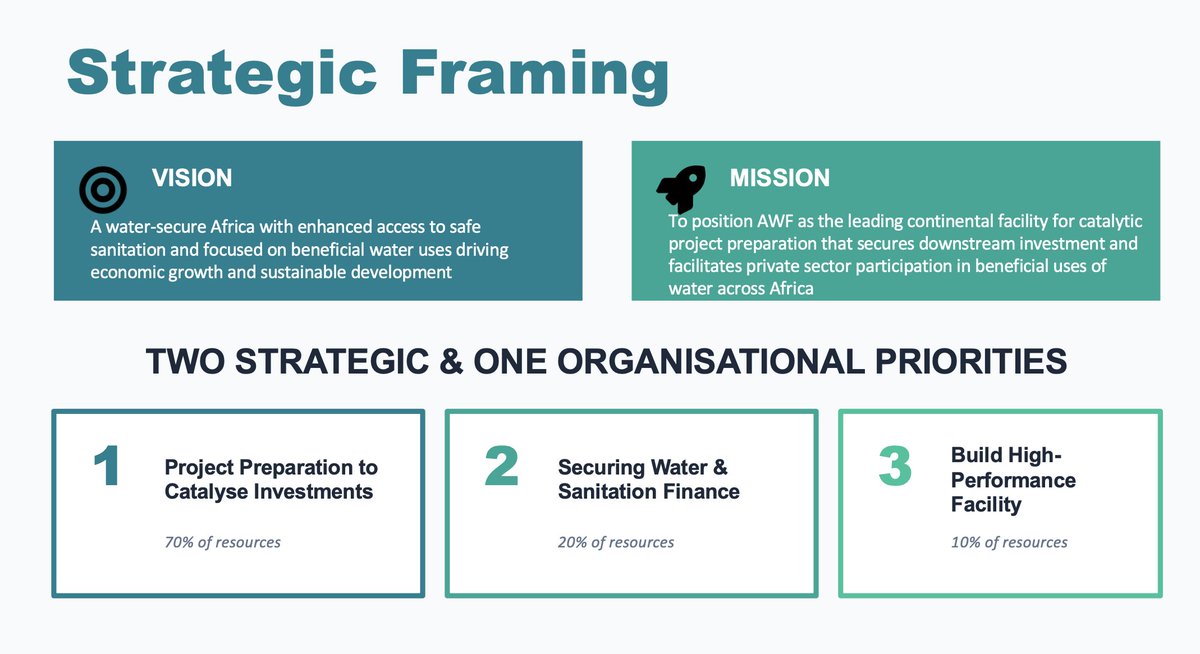 Strategic Framing

VISION
A water-secure Africa with enhanced access to safe sanitation and focused on beneficial water uses driving economic growth and sustainable development

MISSION
To position AWF as the leading continental facility for catalytic project preparation that secures downstream investment and facilitates private sector participation in beneficial uses of water across Africa

TWO STRATEGIC & ONE ORGANISATIONAL PRIORITIES

1
Project Preparation to Catalyse Investments
70% of resources

2
Securing Water & Sanitation Finance
20% of resources

3
Build High-Performance Facility
10% of resources